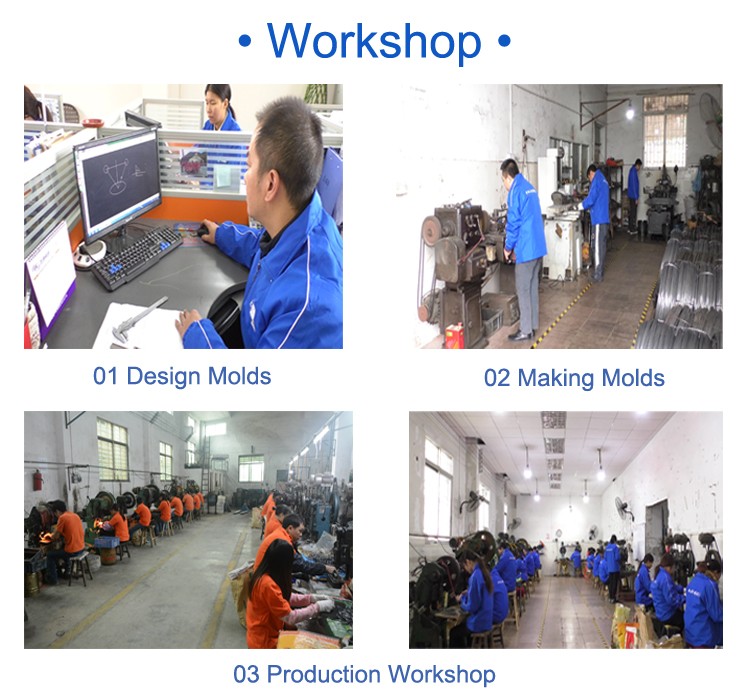 • Workshop •

01 Design Molds

02 Making Molds

03 Production Workshop